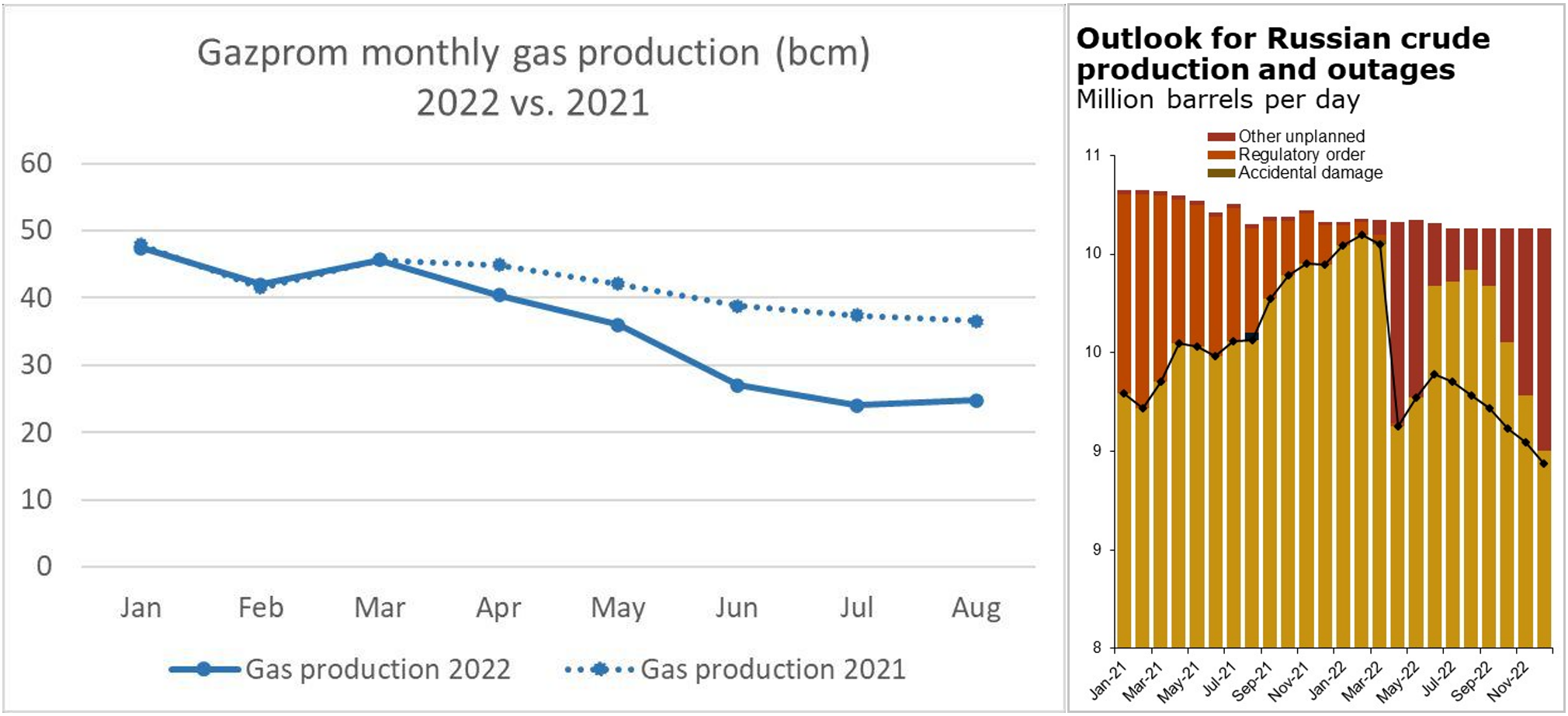 Gazprom monthly gas production (bcm)
2022 vs. 2021

60
50
40
30
20
10
0

Jan Feb Mar Apr May Jun Jul Aug

Gas production 2022
Gas production 2021

Outlook for Russian crude production and outages
Million barrels per day

Other unplanned
Regulatory order
Accidental damage

11
10
10
9
9
8

Jan-21 Mar-21 May-21 Jul-21 Sep-21 Nov-21 Jan-22 Mar-22 May-22 Jul-22 Sep-22 Nov-22